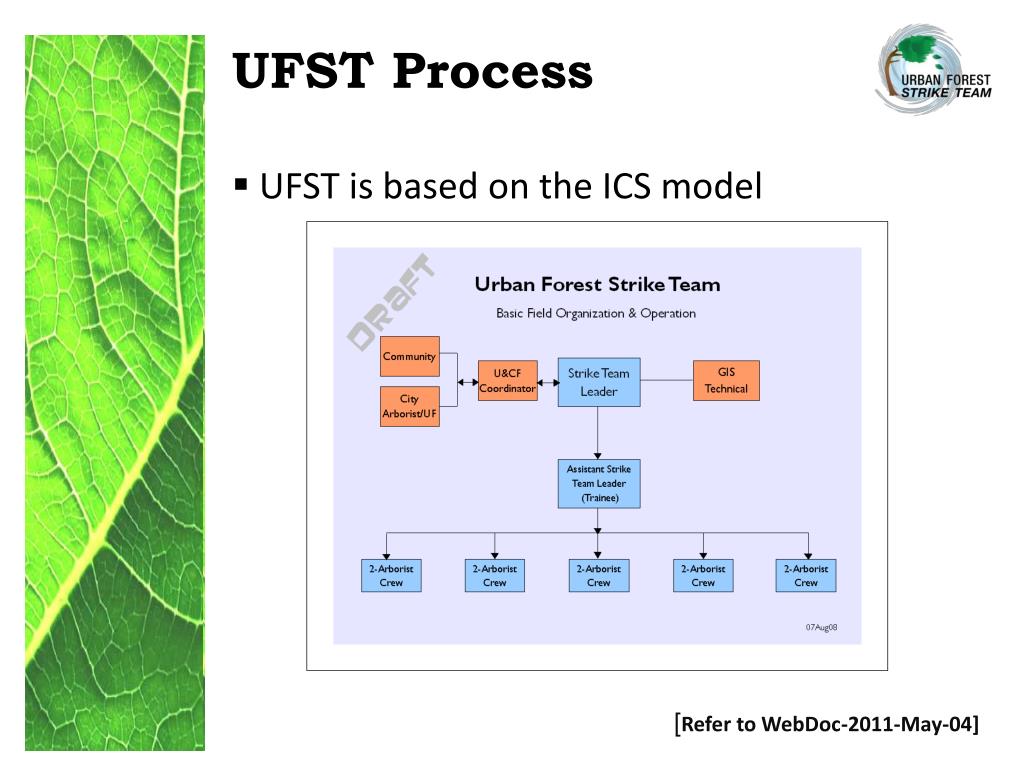 UFST Process

URBAN FOREST STRIKE TEAM

▪ UFST is based on the ICS model

DRAFT

Urban Forest Strike Team

Basic Field Organization & Operation

Community

City Arborist/UF

U&CF Coordinator

Strike Team Leader

GIS Technical

Assistant Strike Team Leader (Trainee)

2-Arborist Crew

2-Arborist Crew

2-Arborist Crew

2-Arborist Crew

2-Arborist Crew

07Aug08

[Refer to WebDoc-2011-May-04]